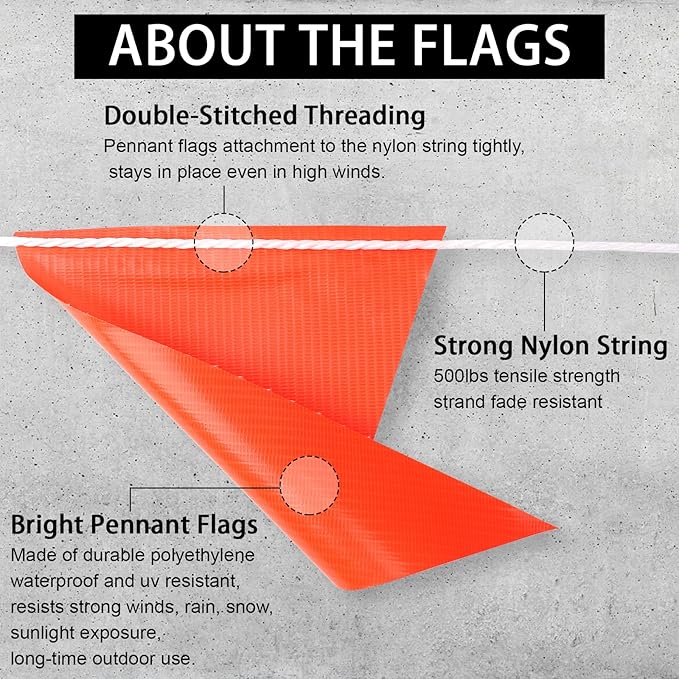 ABOUT THE FLAGS

Double-Stitched Threading
Pennant flags attachment to the nylon string tightly, stays in place even in high winds.

Strong Nylon String
500lbs tensile strength strand fade resistant

Bright Pennant Flags
Made of durable polyethylene waterproof and uv resistant, resists strong winds, rain, snow, sunlight exposure, long-time outdoor use.